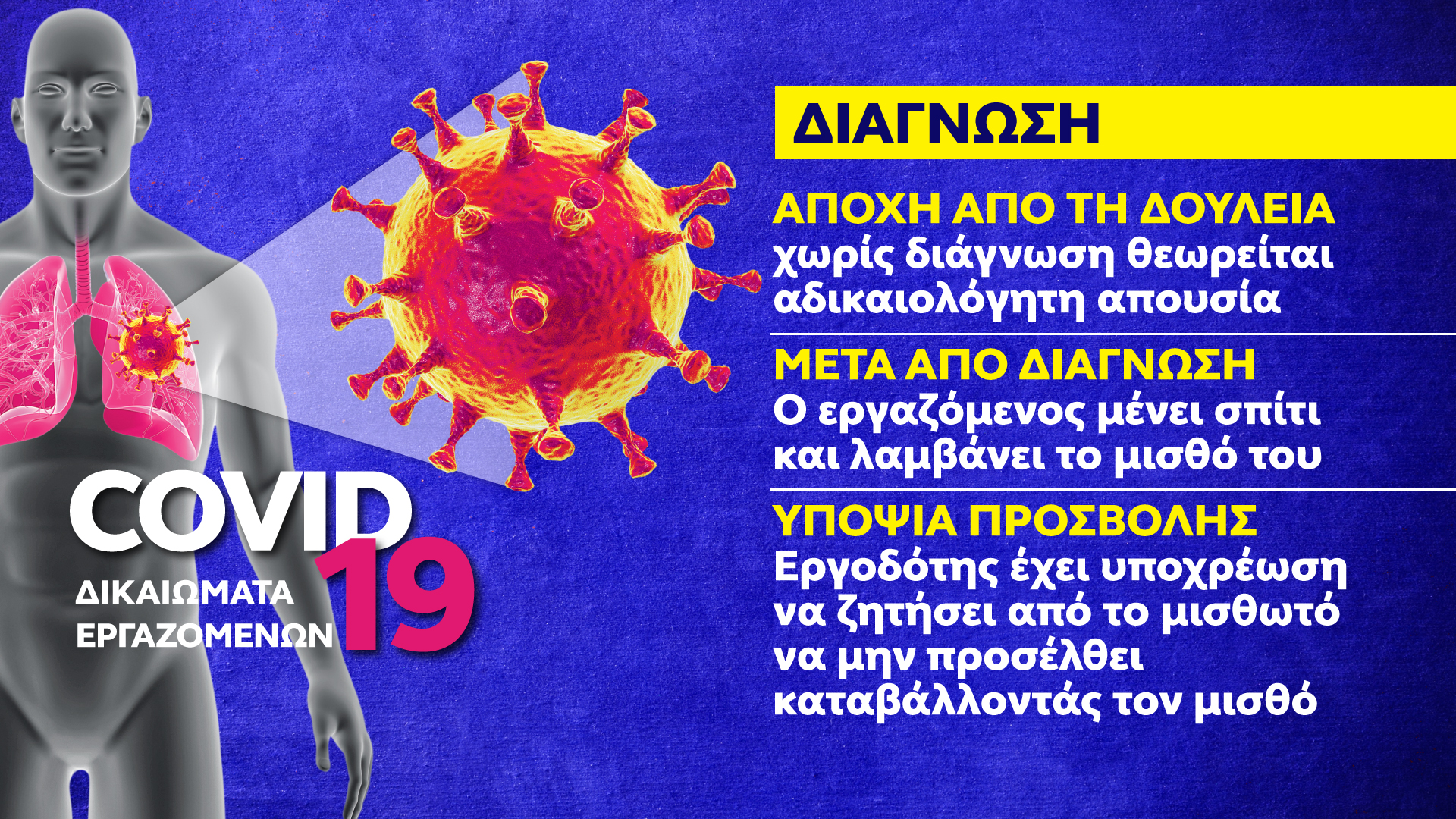 COVID 19
ΔΙΚΑΙΩΜΑΤΑ ΕΡΓΑΖΟΜΕΝΩΝ

ΔΙΑΓΝΩΣΗ

ΑΠΟΧΗ ΑΠΟ ΤΗ ΔΟΥΛΕΙΑ
χωρίς διάγνωση θεωρείται αδικαιολόγητη απουσία

ΜΕΤΑ ΑΠΟ ΔΙΑΓΝΩΣΗ
Ο εργαζόμενος μένει σπίτι και λαμβάνει το μισθό του

ΥΠΟΨΙΑ ΠΡΟΣΒΟΛΗΣ
Εργοδότης έχει υποχρέωση να ζητήσει από το μισθωτό να μην προσέλθει καταβάλλοντάς τον μισθό